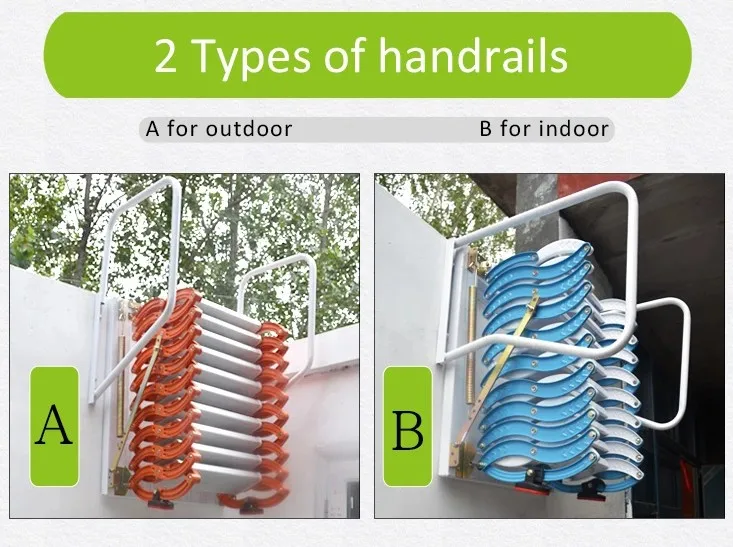 2 Types of handrails

A for outdoor

B for indoor

A

B